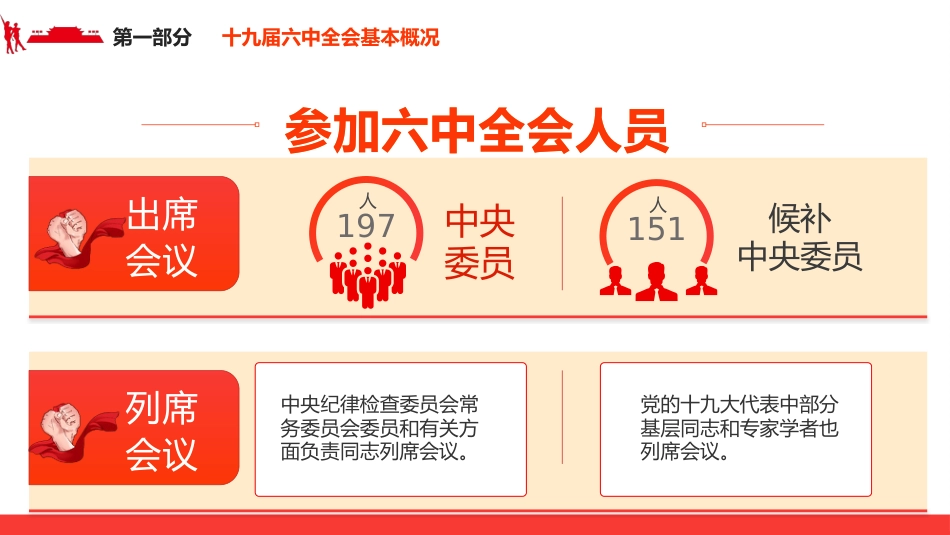 第一部分　十九届六中全会基本概况

参加六中全会人员

出席会议

人
197

中央委员

人
151

候补中央委员

列席会议

中央纪律检查委员会常务委员会委员和有关方面负责同志列席会议。

党的十九大代表中部分基层同志和专家学者也列席会议。